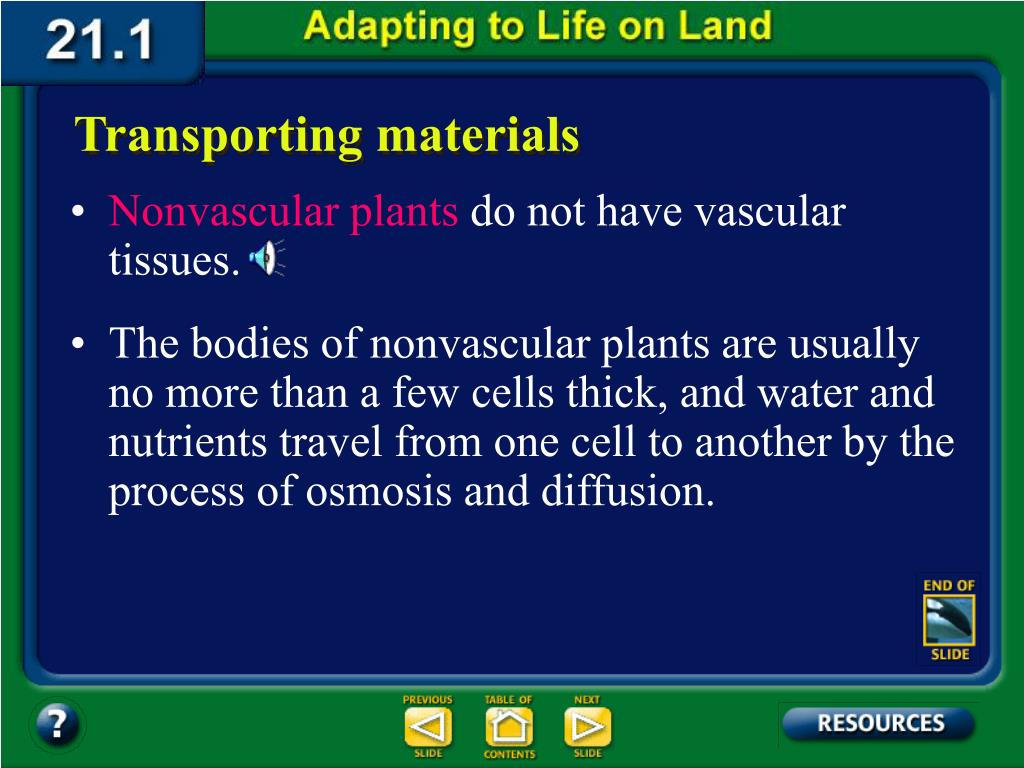 21.1 Adapting to Life on Land

Transporting materials

• Nonvascular plants do not have vascular tissues.

• The bodies of nonvascular plants are usually no more than a few cells thick, and water and nutrients travel from one cell to another by the process of osmosis and diffusion.

END OF SLIDE

?

PREVIOUS SLIDE

TABLE OF CONTENTS

NEXT SLIDE

RESOURCES